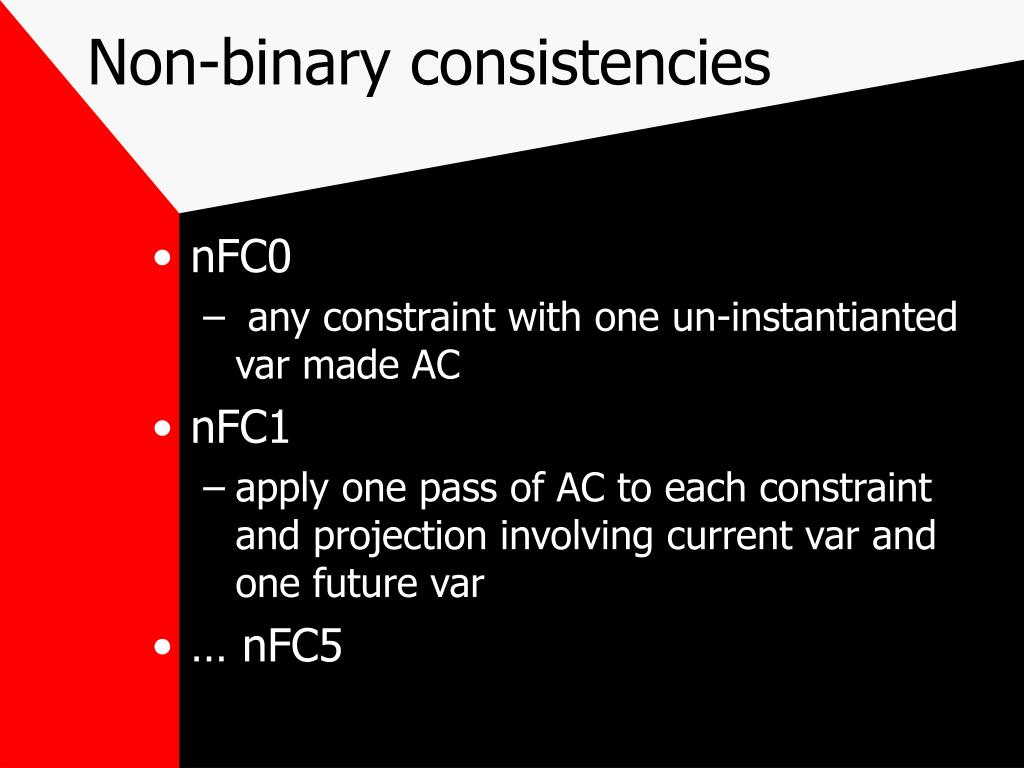 Non-binary consistencies

• nFC0
– any constraint with one un-instantianted var made AC
• nFC1
– apply one pass of AC to each constraint and projection involving current var and one future var
• … nFC5